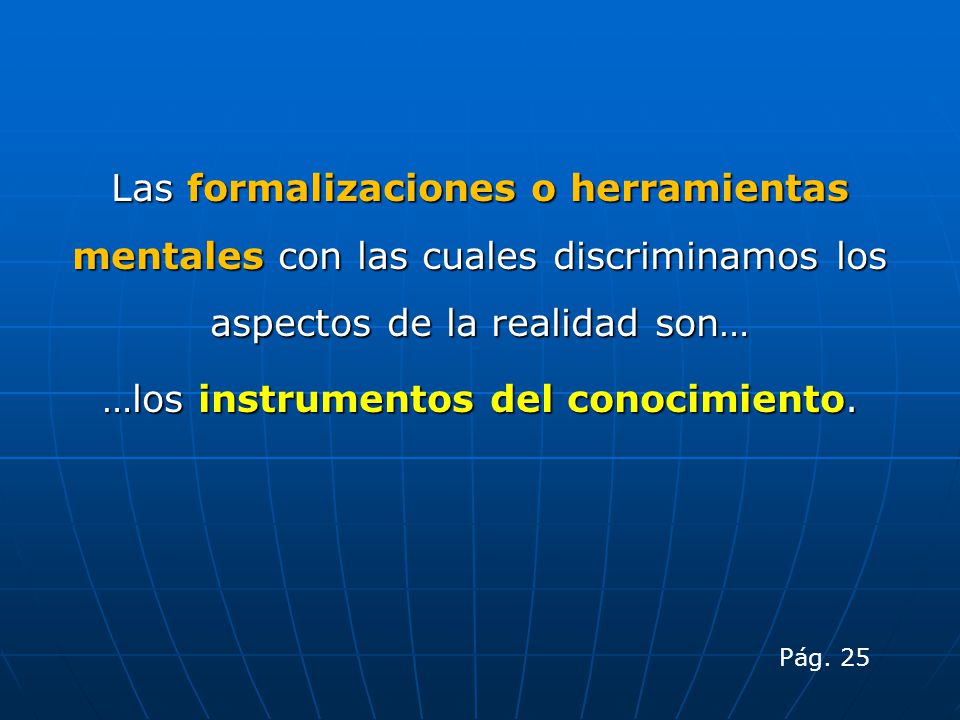 Las formalizaciones o herramientas mentales con las cuales discriminamos los aspectos de la realidad son…

…los instrumentos del conocimiento.

Pág. 25